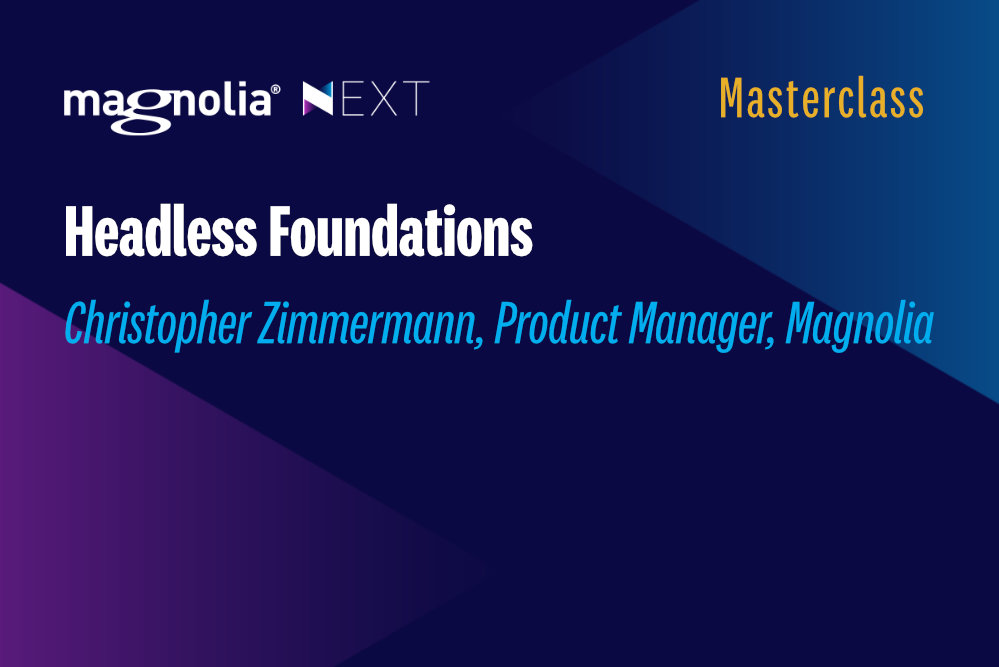 magnolia® NEXT

Masterclass

Headless Foundations

Christopher Zimmermann, Product Manager, Magnolia